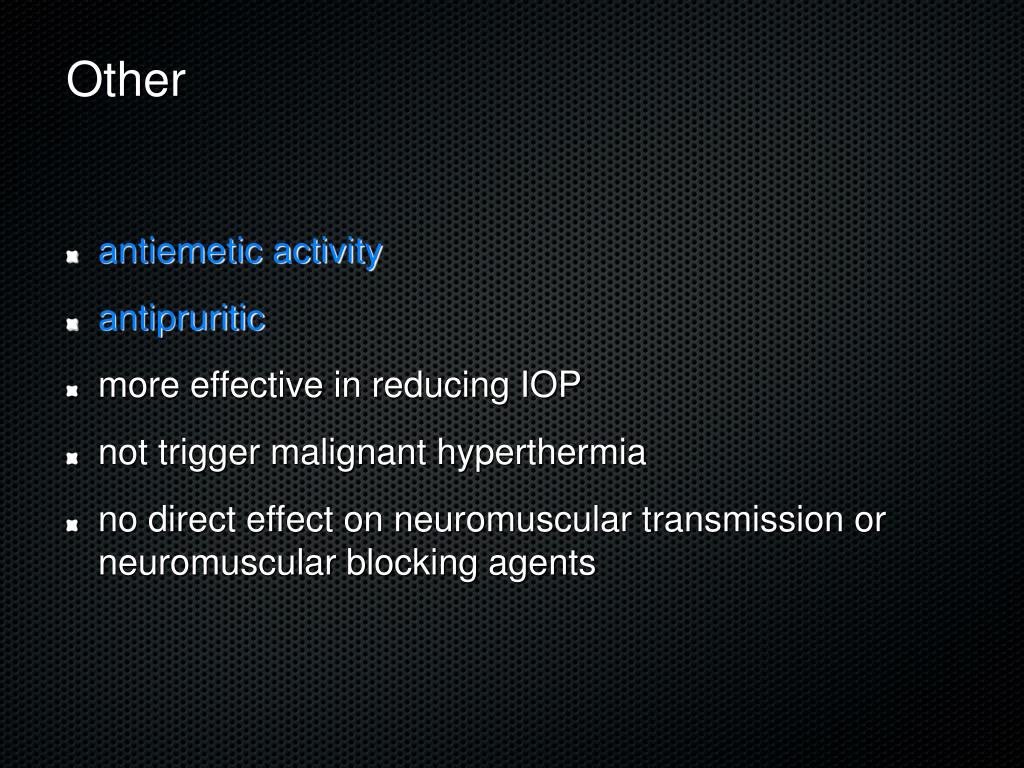 Other

antiemetic activity

antipruritic

more effective in reducing IOP

not trigger malignant hyperthermia

no direct effect on neuromuscular transmission or neuromuscular blocking agents